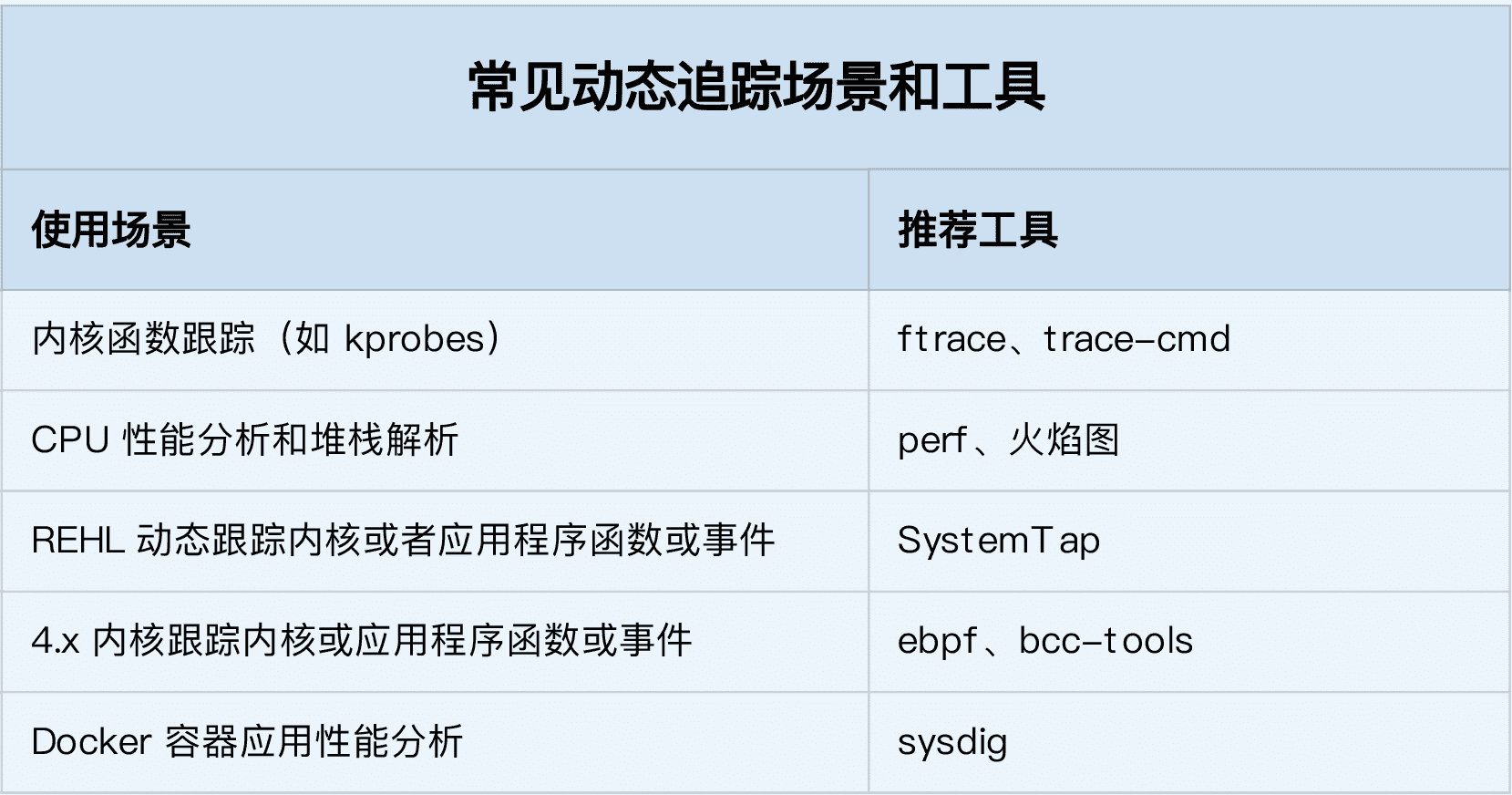 常见动态追踪场景和工具

| 使用场景 | 推荐工具 |
|---|---|
| 内核函数跟踪（如 kprobes） | ftrace、trace-cmd |
| CPU 性能分析和堆栈解析 | perf、火焰图 |
| REHL 动态跟踪内核或者应用程序函数或事件 | SystemTap |
| 4.x 内核跟踪内核或应用程序函数或事件 | ebpf、bcc-tools |
| Docker 容器应用性能分析 | sysdig |